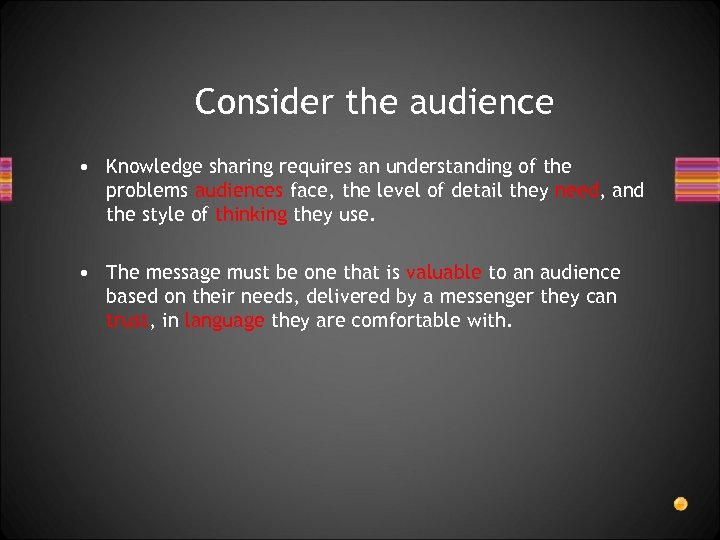 Consider the audience

• Knowledge sharing requires an understanding of the problems audiences face, the level of detail they need, and the style of thinking they use.

• The message must be one that is valuable to an audience based on their needs, delivered by a messenger they can trust, in language they are comfortable with.